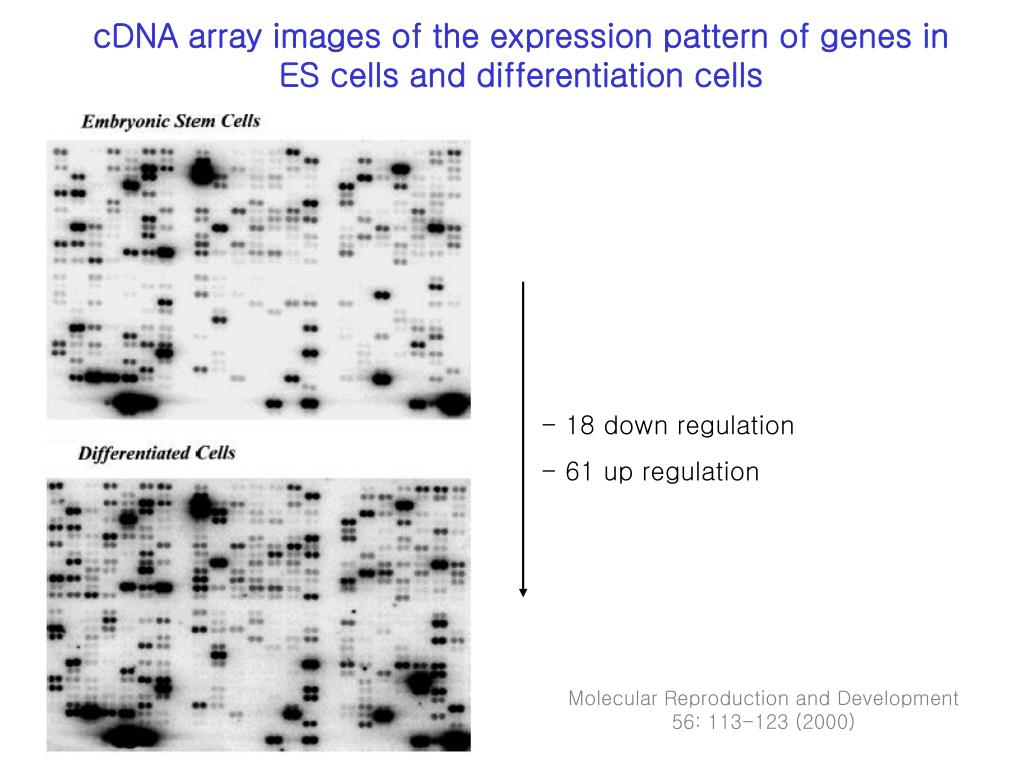 cDNA array images of the expression pattern of genes in ES cells and differentiation cells

Embryonic Stem Cells

Differentiated Cells

- 18 down regulation

- 61 up regulation

Molecular Reproduction and Development 56: 113-123 (2000)